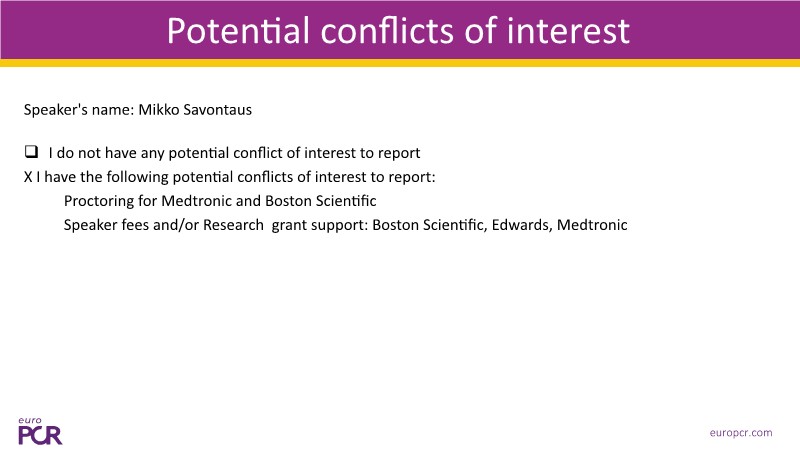 Potential conflicts of interest

Speaker's name: Mikko Savontaus

❑ I do not have any potential conflict of interest to report

X I have the following potential conflicts of interest to report:

Proctoring for Medtronic and Boston Scientific

Speaker fees and/or Research grant support: Boston Scientific, Edwards, Medtronic

euro PCR

europcr.com